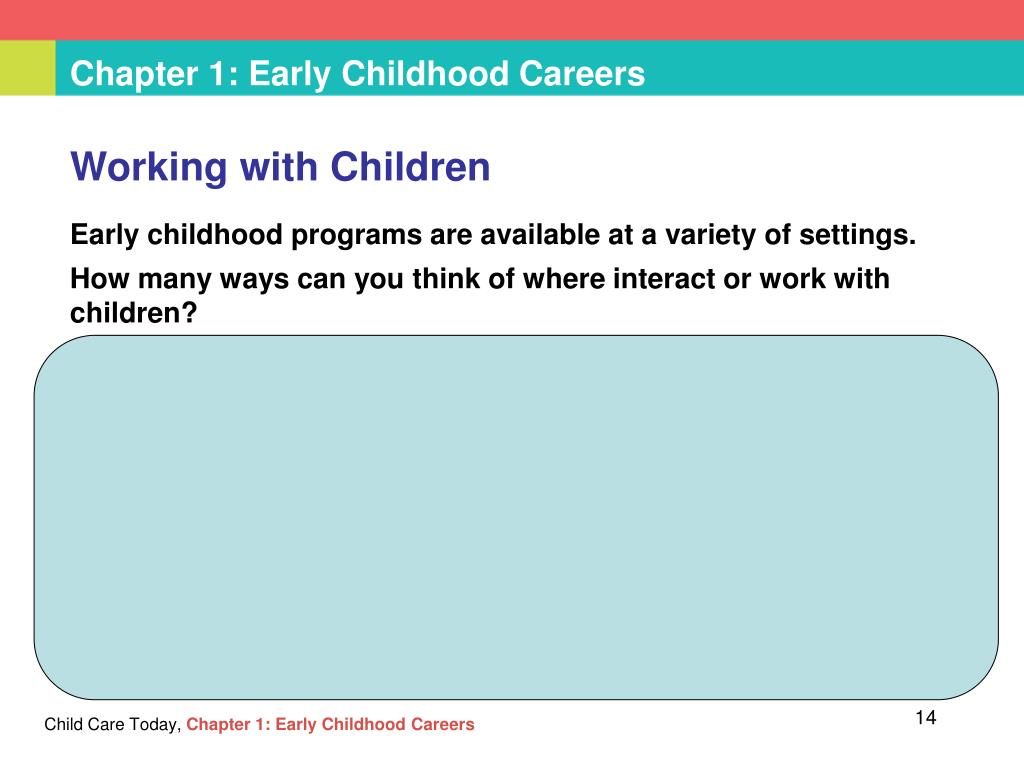 Chapter 1: Early Childhood Careers

Working with Children

Early childhood programs are available at a variety of settings.

How many ways can you think of where interact or work with children?

Child Care Today, Chapter 1: Early Childhood Careers

14